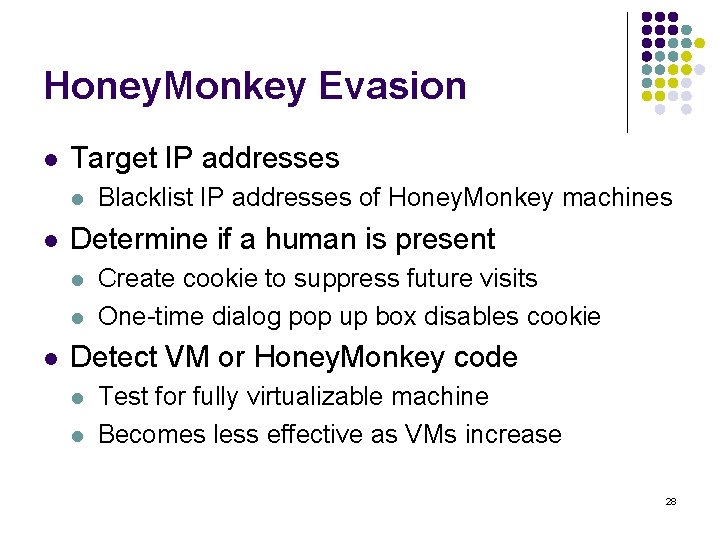 HoneyMonkey Evasion

- Target IP addresses
  - Blacklist IP addresses of HoneyMonkey machines
- Determine if a human is present
  - Create cookie to suppress future visits
  - One-time dialog pop up box disables cookie
- Detect VM or HoneyMonkey code
  - Test for fully virtualizable machine
  - Becomes less effective as VMs increase

28